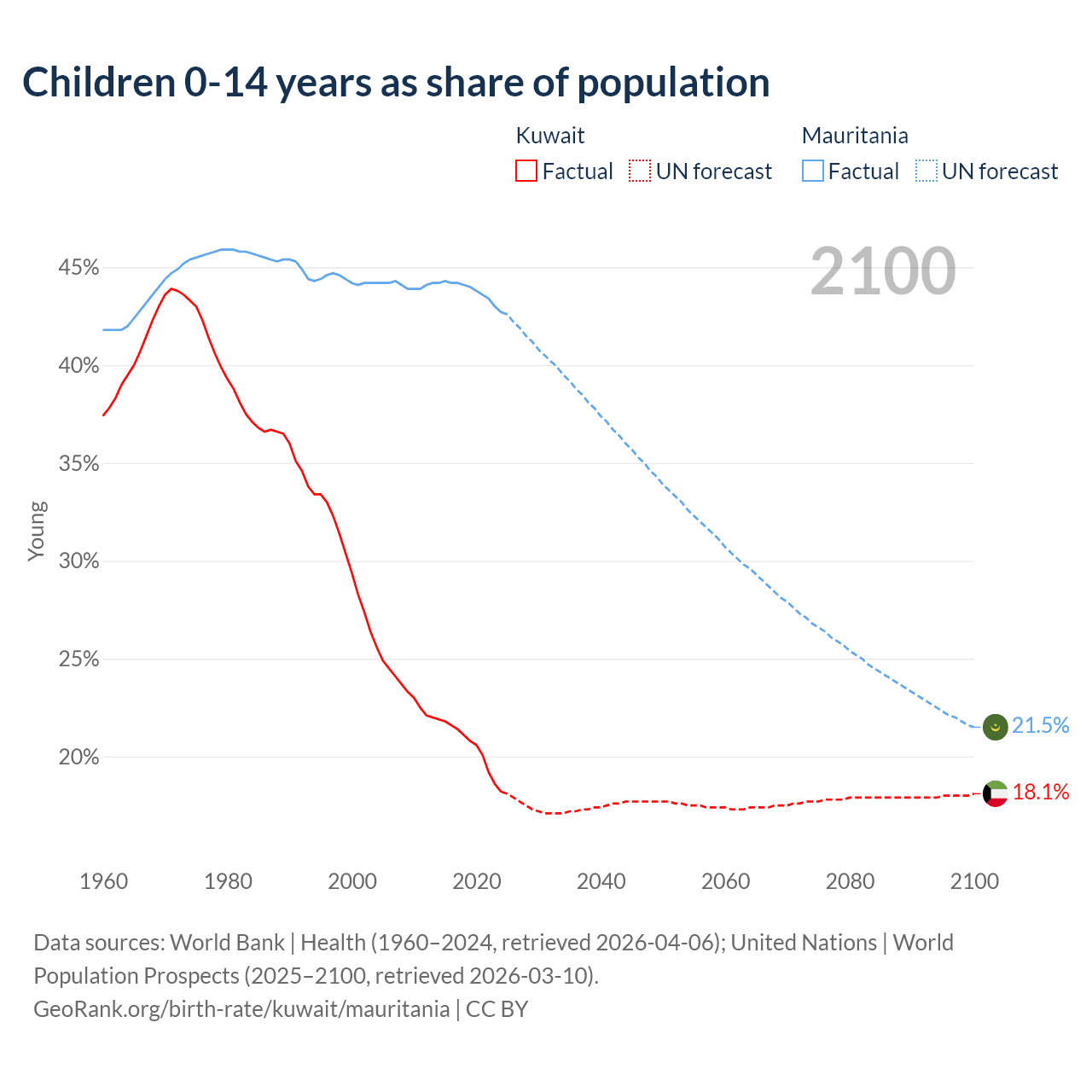 Children 0-14 years as share of population

Kuwait
Factual
UN forecast

Mauritania
Factual
UN forecast

2100

45%
40%
35%
30%
25%
20%

Young

21.5%
18.1%

1960
1980
2000
2020
2040
2060
2080
2100

Data sources: World Bank | Health (1960–2024, retrieved 2026-04-06); United Nations | World Population Prospects (2025–2100, retrieved 2026-03-10).
GeoRank.org/birth-rate/kuwait/mauritania | CC BY